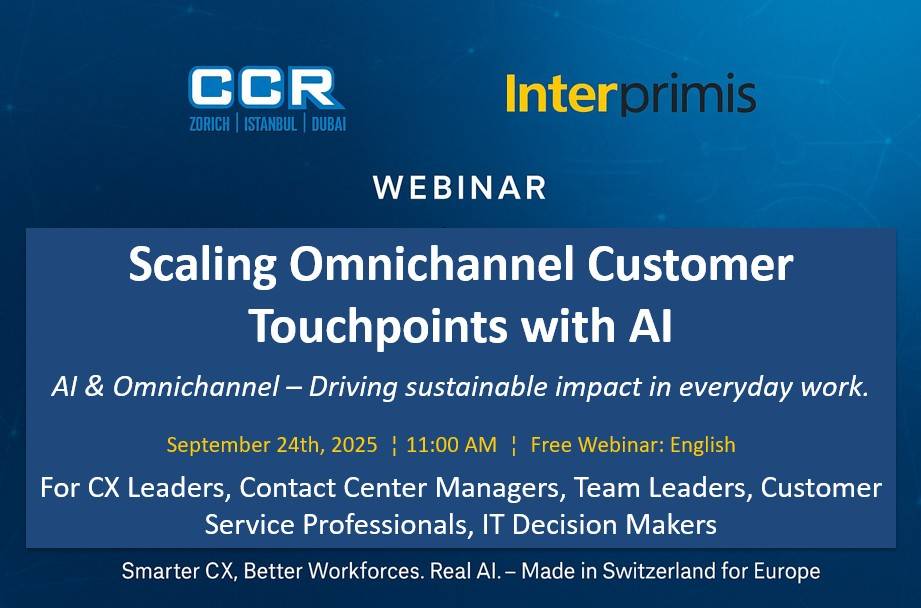 CCR
ZURICH | ISTANBUL | DUBAI

Interprimis

WEBINAR

Scaling Omnichannel Customer Touchpoints with AI

AI & Omnichannel – Driving sustainable impact in everyday work.

September 24th, 2025 ¦ 11:00 AM ¦ Free Webinar: English

For CX Leaders, Contact Center Managers, Team Leaders, Customer Service Professionals, IT Decision Makers

Smarter CX, Better Workforces. Real AI. – Made in Switzerland for Europe